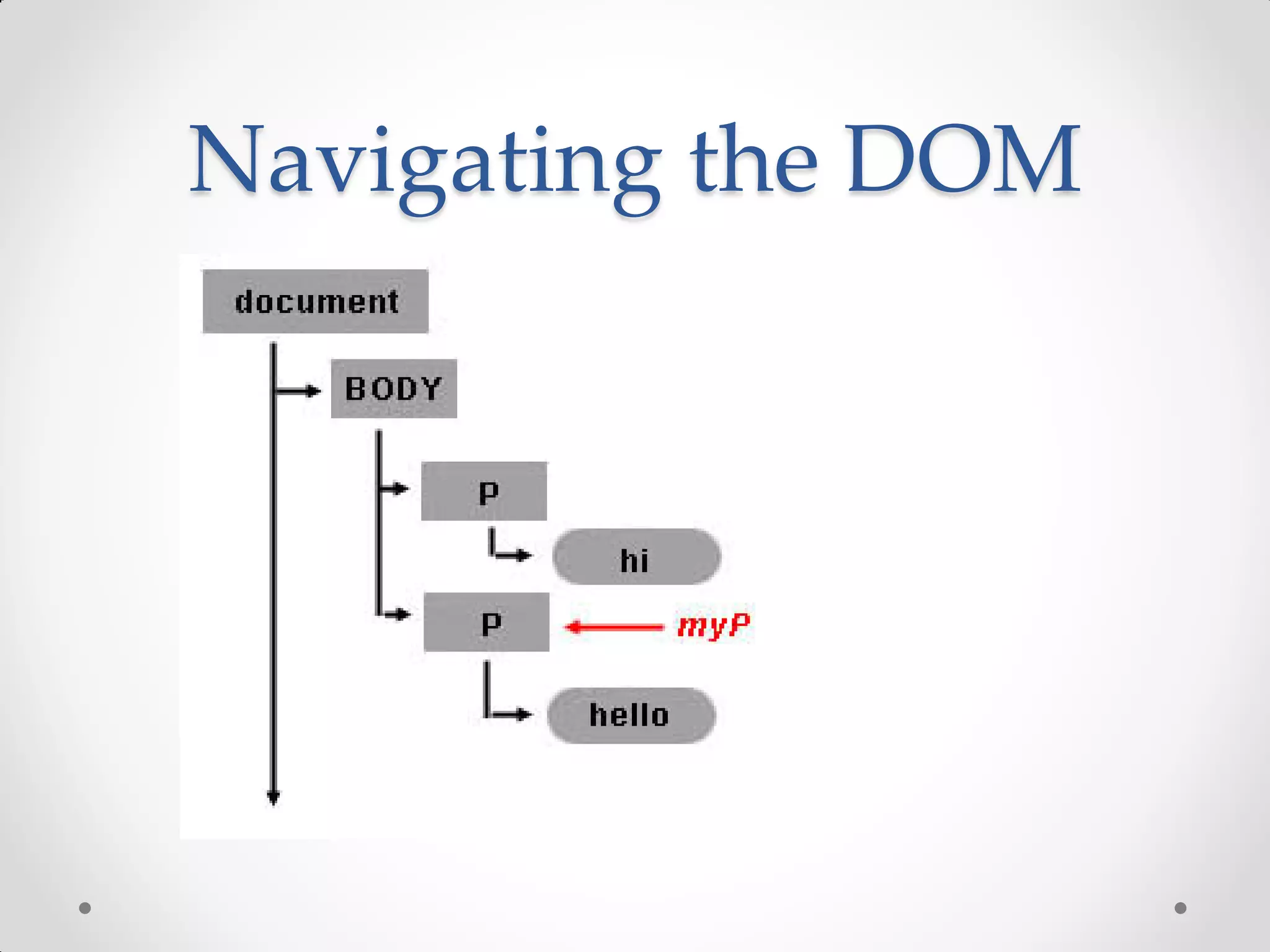 Navigating the DOM

document

BODY

P

hi

P

myP

hello